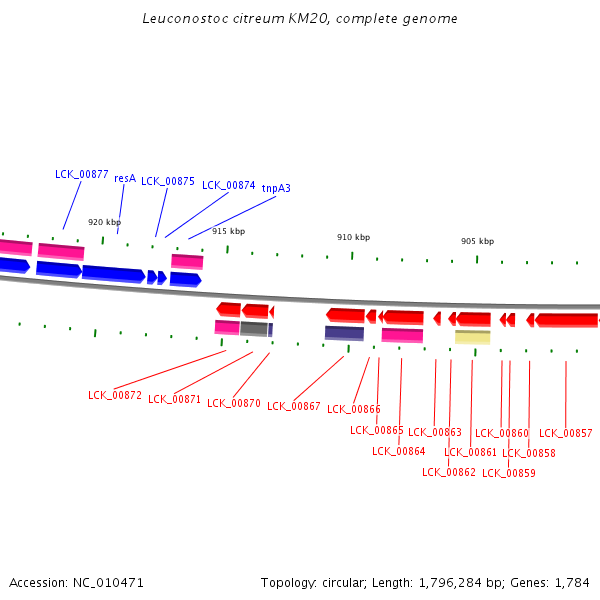 Leuconostoc citreum KM20, complete genome

LCK_00877 resA LCK_00875 LCK_00874 tnpA3

920 kbp
915 kbp
910 kbp
905 kbp

LCK_00872 LCK_00871 LCK_00870 LCK_00867 LCK_00866 LCK_00865 LCK_00864 LCK_00863 LCK_00862 LCK_00861 LCK_00860 LCK_00859 LCK_00858 LCK_00857

Accession: NC_010471

Topology: circular; Length: 1,796,284 bp; Genes: 1,784